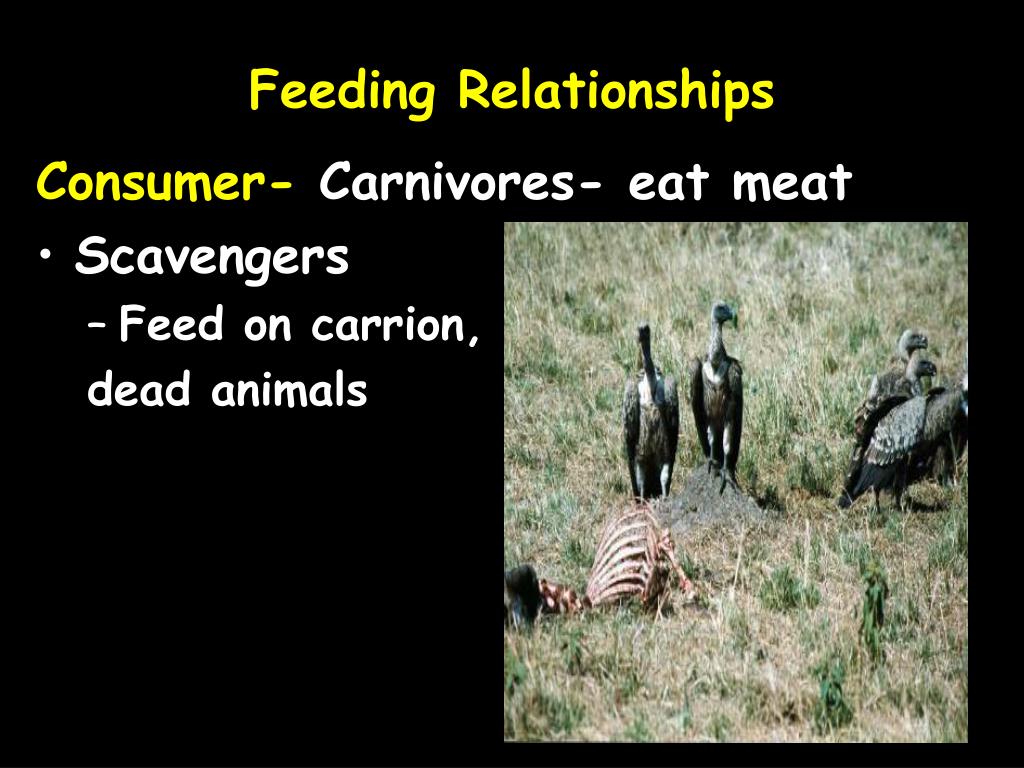 Feeding Relationships

Consumer- Carnivores- eat meat

• Scavengers
– Feed on carrion, dead animals